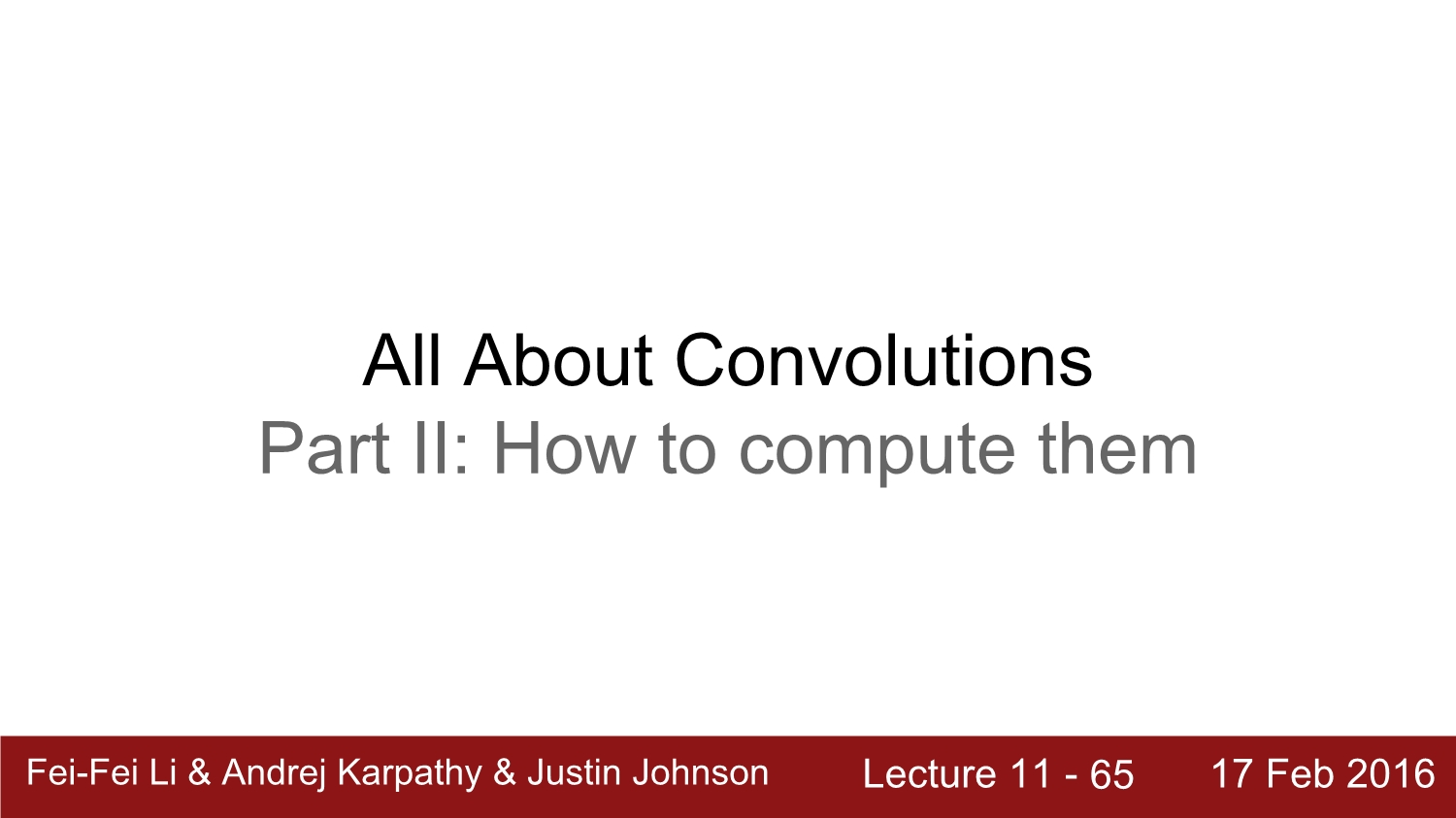 All About Convolutions
Part II: How to compute them

Fei-Fei Li & Andrej Karpathy & Justin Johnson Lecture 11 - 65 17 Feb 2016